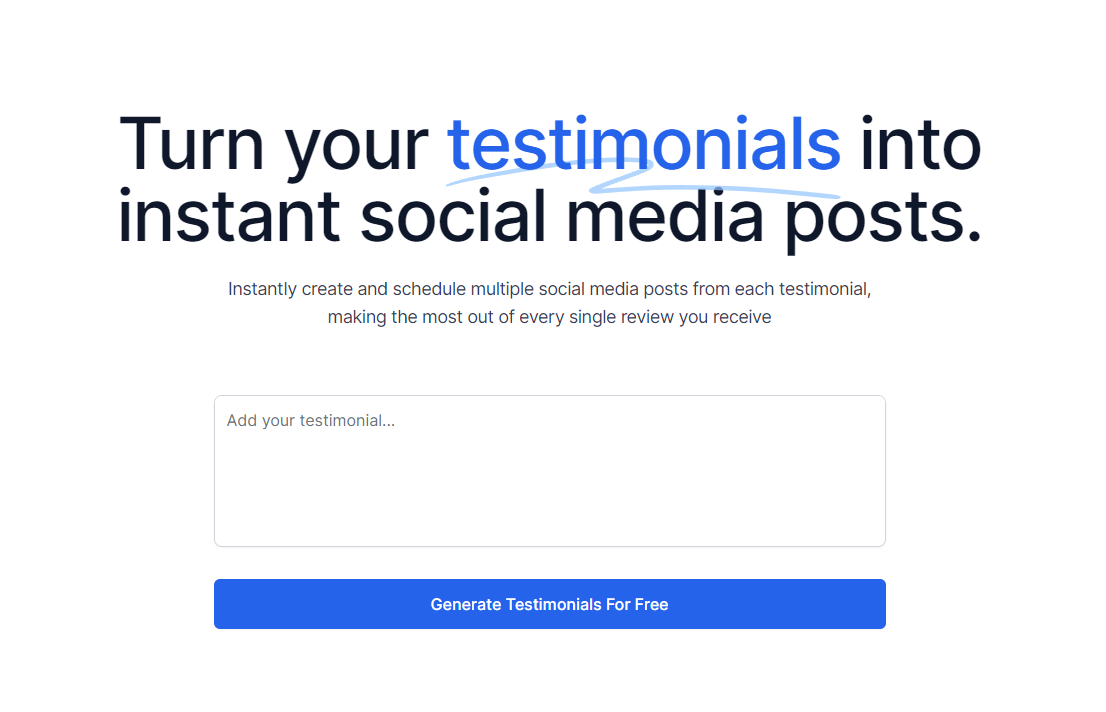 Turn your testimonials into instant social media posts.

Instantly create and schedule multiple social media posts from each testimonial, making the most out of every single review you receive

Add your testimonial...

Generate Testimonials For Free